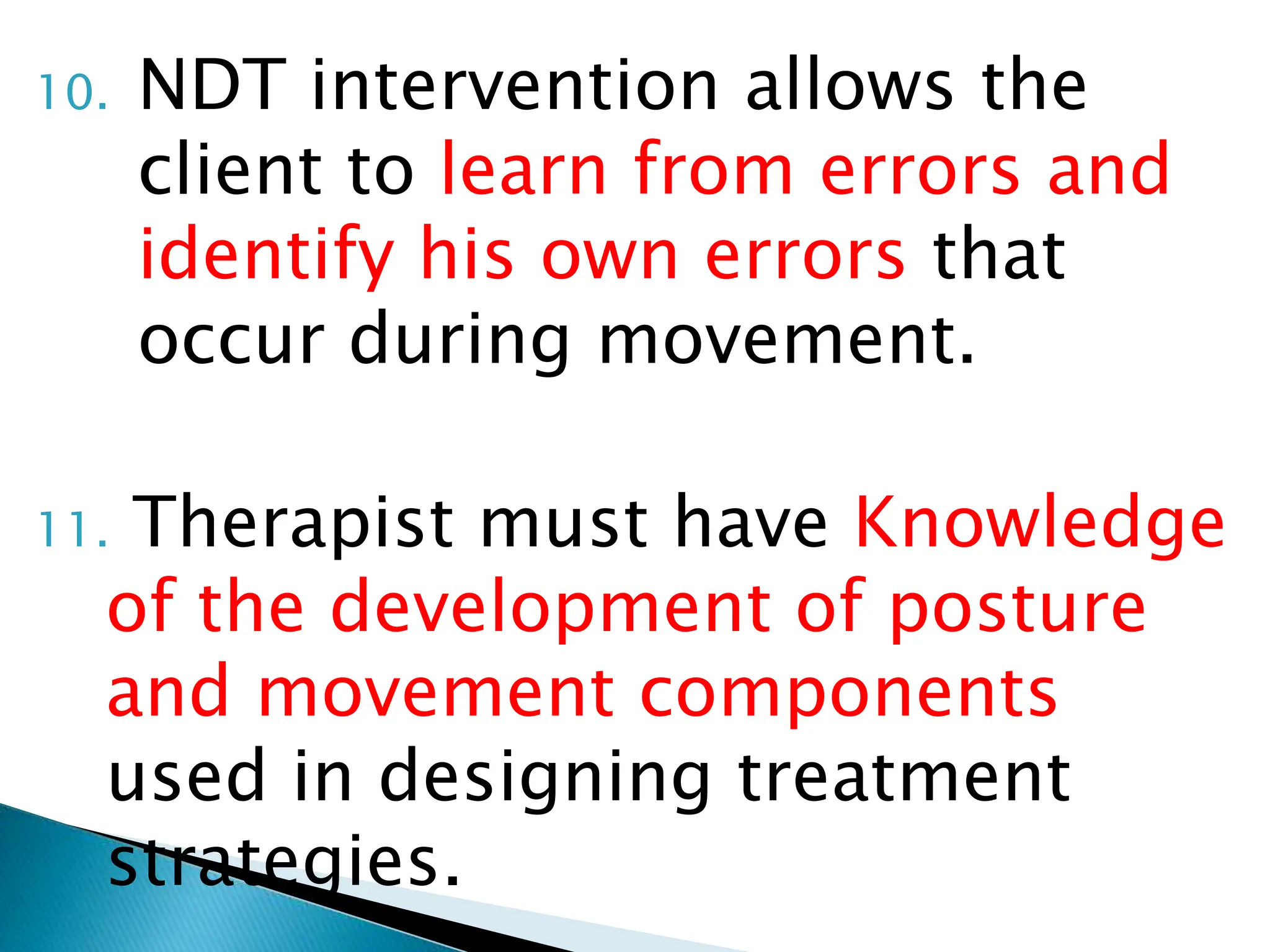 10. NDT intervention allows the client to learn from errors and identify his own errors that occur during movement.

11. Therapist must have Knowledge of the development of posture and movement components used in designing treatment strategies.